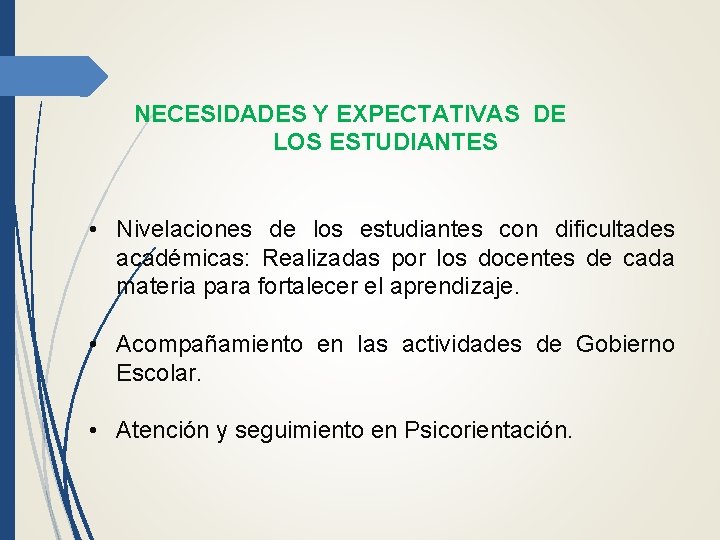 NECESIDADES Y EXPECTATIVAS DE LOS ESTUDIANTES

• Nivelaciones de los estudiantes con dificultades académicas: Realizadas por los docentes de cada materia para fortalecer el aprendizaje.

• Acompañamiento en las actividades de Gobierno Escolar.

• Atención y seguimiento en Psicorientación.